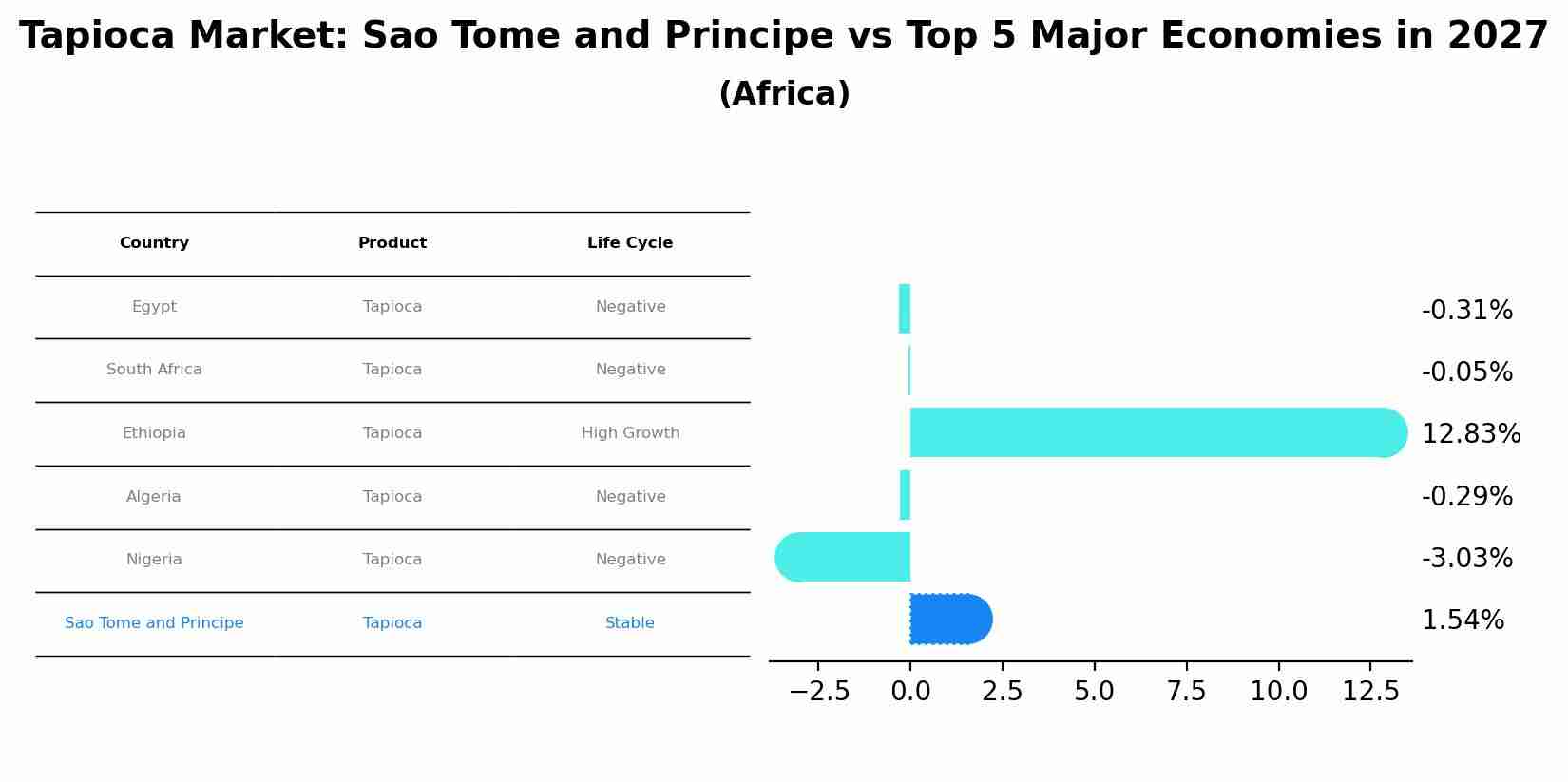 Tapioca Market: Sao Tome and Principe vs Top 5 Major Economies in 2027
(Africa)

| Country | Product | Life Cycle |
|---|---|---|
| Egypt | Tapioca | Negative |
| South Africa | Tapioca | Negative |
| Ethiopia | Tapioca | High Growth |
| Algeria | Tapioca | Negative |
| Nigeria | Tapioca | Negative |
| Sao Tome and Principe | Tapioca | Stable |

-0.31%
-0.05%
12.83%
-0.29%
-3.03%
1.54%

−2.5 0.0 2.5 5.0 7.5 10.0 12.5